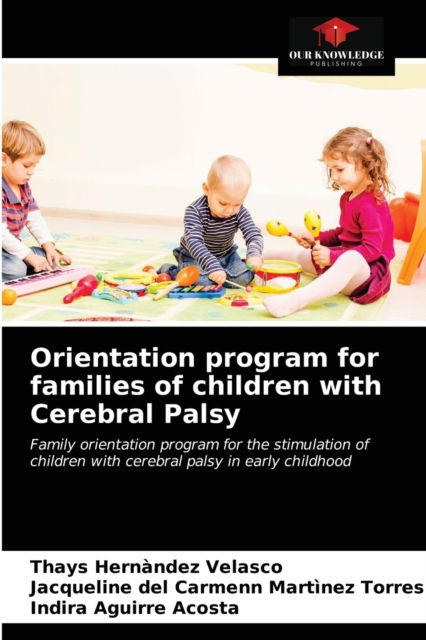 OUR KNOWLEDGE
PUBLISHING

Orientation program for families of children with Cerebral Palsy

Family orientation program for the stimulation of children with cerebral palsy in early childhood

Thays Hernàndez Velasco
Jacqueline del Carmenn Martìnez Torres
Indira Aguirre Acosta